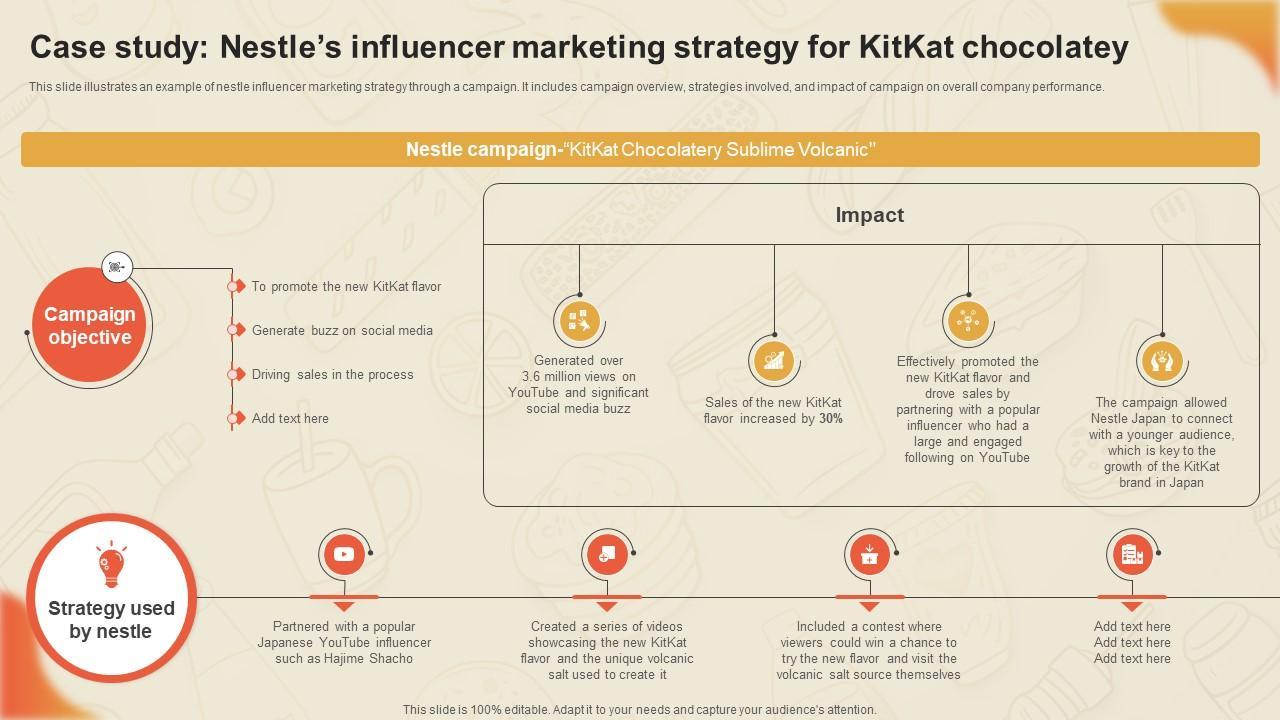 Case study: Nestle's influencer marketing strategy for KitKat chocolatey

This slide illustrates an example of nestle influencer marketing strategy through a campaign. It includes campaign overview, strategies involved, and impact of campaign on overall company performance.

Nestle campaign-"KitKat Chocolatery Sublime Volcanic"

Campaign objective

To promote the new KitKat flavor

Generate buzz on social media

Driving sales in the process

Add text here

Impact

Generated over 3.6 million views on YouTube and significant social media buzz

Sales of the new KitKat flavor increased by 30%

Effectively promoted the new KitKat flavor and drove sales by partnering with a popular influencer who had a large and engaged following on YouTube

The campaign allowed Nestle Japan to connect with a younger audience, which is key to the growth of the KitKat brand in Japan

Strategy used by nestle

Partnered with a popular Japanese YouTube influencer such as Hajime Shacho

Created a series of videos showcasing the new KitKat flavor and the unique volcanic salt used to create it

Included a contest where viewers could win a chance to try the new flavor and visit the volcanic salt source themselves

Add text here
Add text here
Add text here

This slide is 100% editable. Adapt it to your needs and capture your audience's attention.